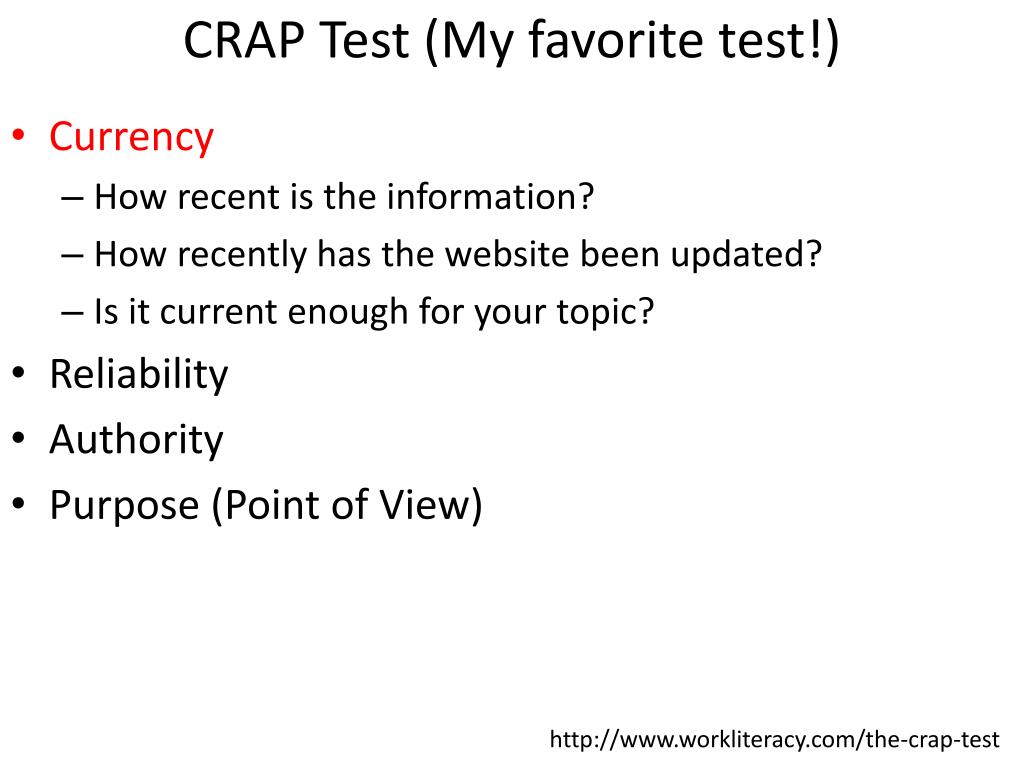 CRAP Test (My favorite test!)

• Currency
– How recent is the information?
– How recently has the website been updated?
– Is it current enough for your topic?
• Reliability
• Authority
• Purpose (Point of View)

http://www.workliteracy.com/the-crap-test